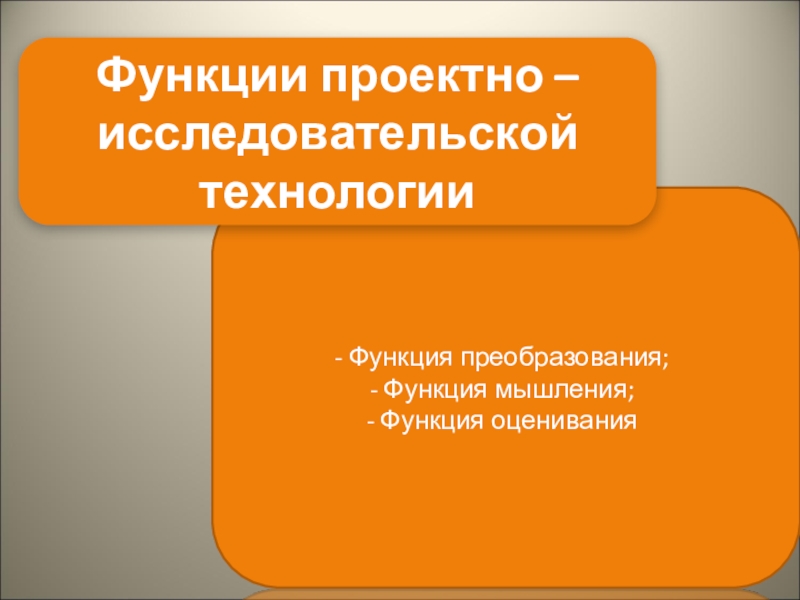 Функции проектно – исследовательской технологии

- Функция преобразования;
- Функция мышления;
- Функция оценивания